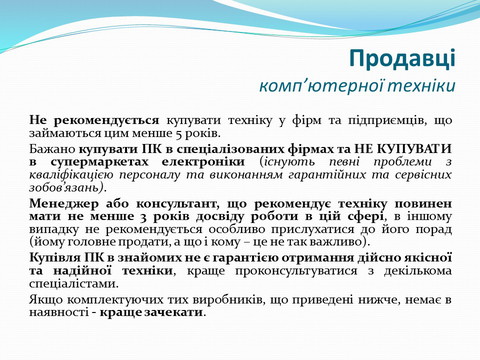 Продавці
комп'ютерної техніки

Не рекомендується купувати техніку у фірм та підприємців, що займаються цим менше 5 років.

Бажано купувати ПК в спеціалізованих фірмах та НЕ КУПУВАТИ в супермаркетах електроніки (існують певні проблеми з кваліфікацією персоналу та виконанням гарантійних та сервісних зобов'язань).

Менеджер або консультант, що рекомендує техніку повинен мати не менше 3 років досвіду роботи в цій сфері, в іншому випадку не рекомендується особливо прислухатися до його порад (йому головне продати, а що і кому – це не так важливо).

Купівля ПК в знайомих не є гарантією отримання дійсно якісної та надійної техніки, краще проконсультуватися з декількома спеціалістами.

Якщо комплектуючих тих виробників, що приведені нижче, немає в наявності - краще зачекати.